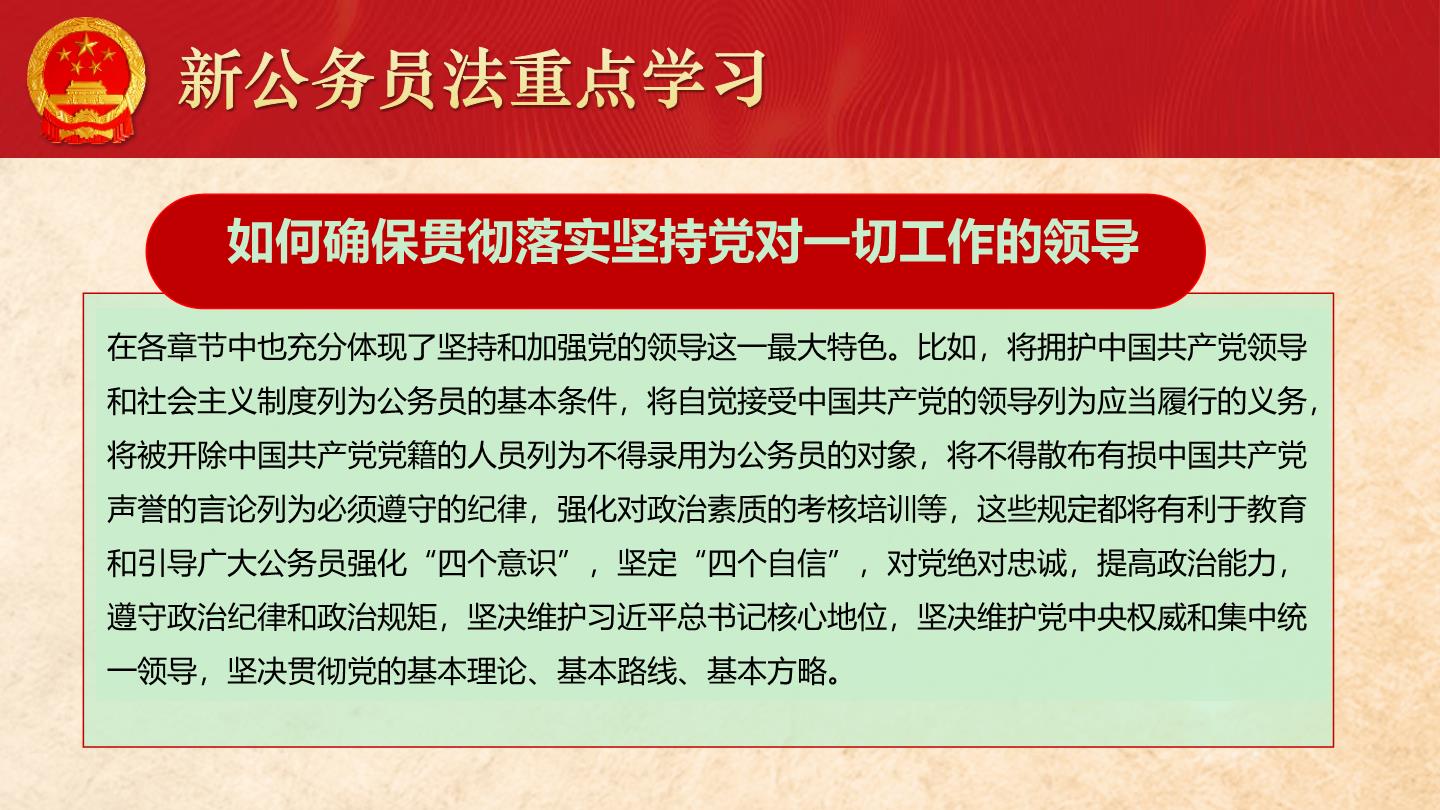 新公务员法重点学习

如何确保贯彻落实坚持党对一切工作的领导

在各章节中也充分体现了坚持和加强党的领导这一最大特色。比如，将拥护中国共产党领导和社会主义制度列为公务员的基本条件，将自觉接受中国共产党的领导列为应当履行的义务，将被开除中国共产党党籍的人员列为不得录用为公务员的对象，将不得散布有损中国共产党声誉的言论列为必须遵守的纪律，强化对政治素质的考核培训等，这些规定都将有利于教育和引导广大公务员强化“四个意识”，坚定“四个自信”，对党绝对忠诚，提高政治能力，遵守政治纪律和政治规矩，坚决维护习近平总书记核心地位，坚决维护党中央权威和集中统一领导，坚决贯彻党的基本理论、基本路线、基本方略。